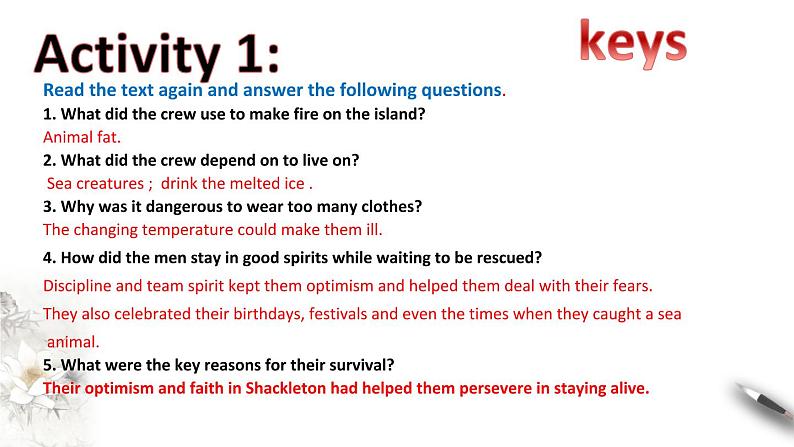 Activity 1:

keys

Read the text again and answer the following questions.

1. What did the crew use to make fire on the island?

Animal fat.

2. What did the crew depend on to live on?

Sea creatures ; drink the melted ice .

3. Why was it dangerous to wear too many clothes?

The changing temperature could make them ill.

4. How did the men stay in good spirits while waiting to be rescued?

Discipline and team spirit kept them optimism and helped them deal with their fears. They also celebrated their birthdays, festivals and even the times when they caught a sea animal.

5. What were the key reasons for their survival?

Their optimism and faith in Shackleton had helped them persevere in staying alive.